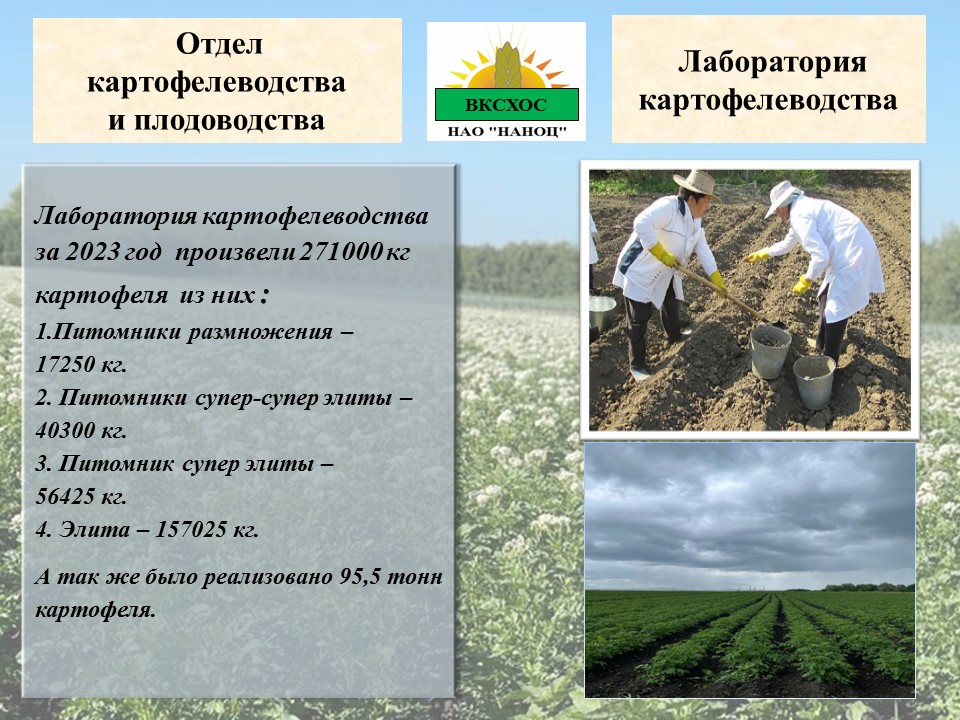 Отдел картофелеводства и плодоводства

ВКСХОС
НАО "НАНОЦ"

Лаборатория картофелеводства

Лаборатория картофелеводства за 2023 год произвели 271000 кг картофеля из них :
1.Питомники размножения – 17250 кг.
2. Питомники супер-супер элиты – 40300 кг.
3. Питомник супер элиты – 56425 кг.
4. Элита – 157025 кг.

А так же было реализовано 95,5 тонн картофеля.